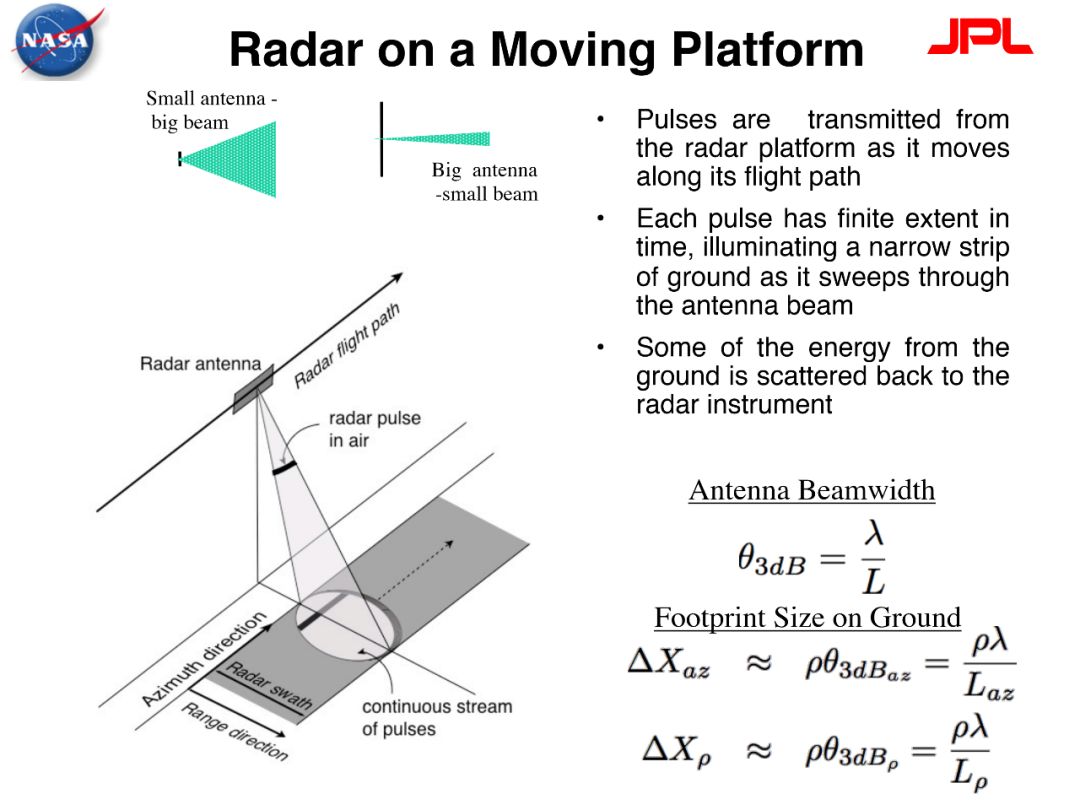 NASA

Radar on a Moving Platform

JPL

Small antenna - big beam

Big antenna -small beam

Radar antenna

Radar flight path

radar pulse in air

Azimuth direction

Radar swath

Range direction

continuous stream of pulses

• Pulses are transmitted from the radar platform as it moves along its flight path

• Each pulse has finite extent in time, illuminating a narrow strip of ground as it sweeps through the antenna beam

• Some of the energy from the ground is scattered back to the radar instrument

Antenna Beamwidth

$\theta_{3dB} = \frac{\lambda}{L}$

Footprint Size on Ground

$\Delta X_{az} \approx \rho\theta_{3dB_{az}} = \frac{\rho\lambda}{L_{az}}$

$\Delta X_{\rho} \approx \rho\theta_{3dB_{\rho}} = \frac{\rho\lambda}{L_{\rho}}$